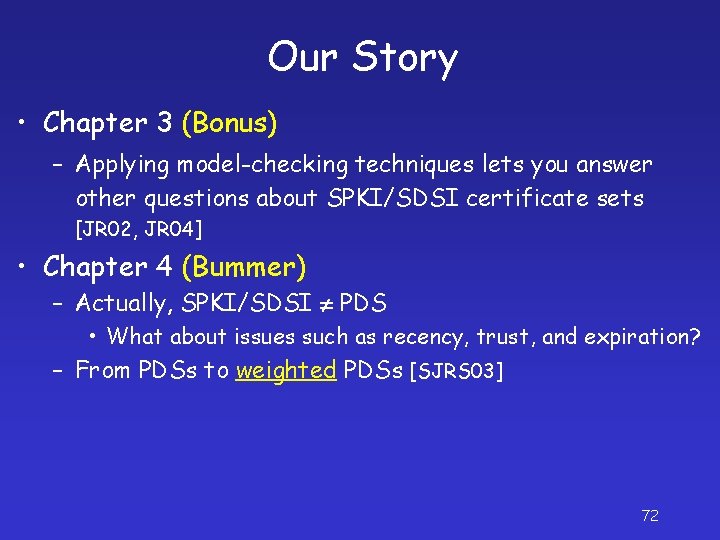 Our Story

• Chapter 3 (Bonus)

– Applying model-checking techniques lets you answer other questions about SPKI/SDSI certificate sets [JR02, JR04]

• Chapter 4 (Bummer)

– Actually, SPKI/SDSI $\neq$ PDS

• What about issues such as recency, trust, and expiration?

– From PDSs to weighted PDSs [SJRS03]

72